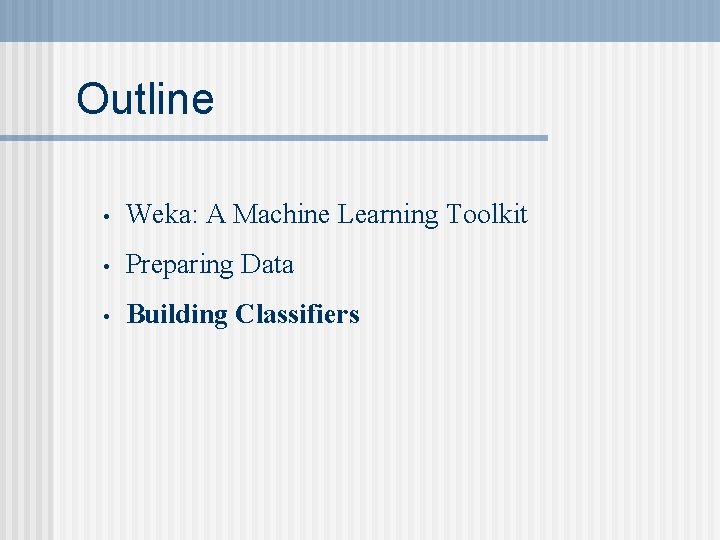 Outline

• Weka: A Machine Learning Toolkit
• Preparing Data
• Building Classifiers